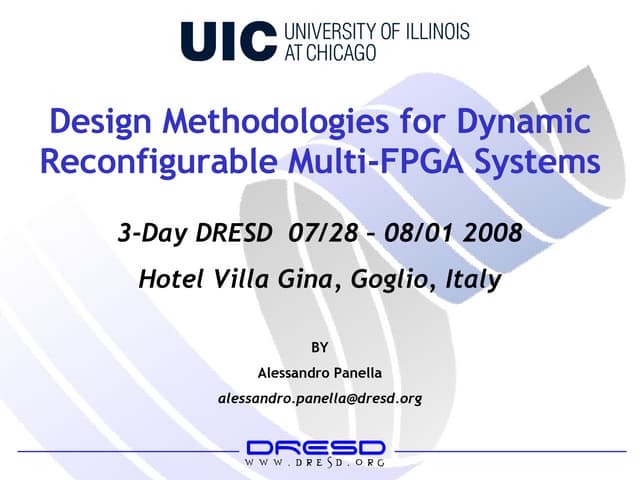 UIC UNIVERSITY OF ILLINOIS AT CHICAGO

Design Methodologies for Dynamic Reconfigurable Multi-FPGA Systems

3-Day DRESD 07/28 – 08/01 2008

Hotel Villa Gina, Goglio, Italy

BY

Alessandro Panella

alessandro.panella@dresd.org

DRESD

WWW.DRESD.ORG